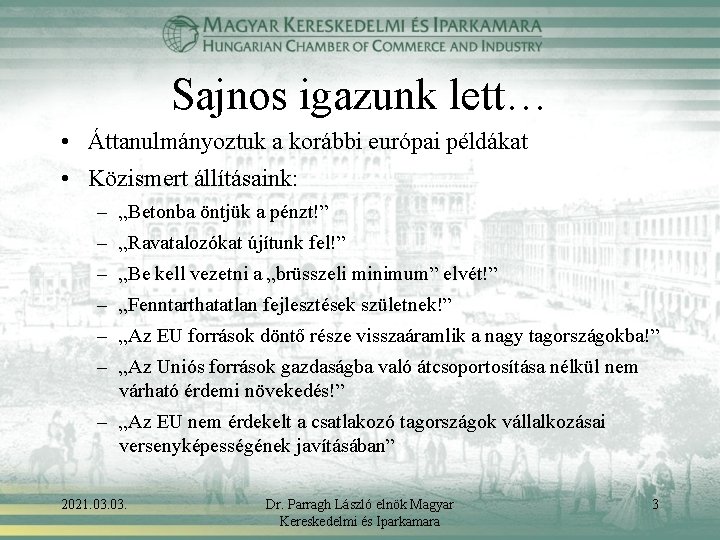 MAGYAR KERESKEDELMI ÉS IPARKAMARA
HUNGARIAN CHAMBER OF COMMERCE AND INDUSTRY

Sajnos igazunk lett…

• Áttanulmányoztuk a korábbi európai példákat
• Közismert állításaink:
– „Betonba öntjük a pénzt!”
– „Ravatalozókat újítunk fel!”
– „Be kell vezetni a „brüsszeli minimum” elvét!”
– „Fenntarthatatlan fejlesztések születnek!”
– „Az EU források döntő része visszaáramlik a nagy tagországokba!”
– „Az Uniós források gazdaságba való átcsoportosítása nélkül nem várható érdemi növekedés!”
– „Az EU nem érdekelt a csatlakozó tagországok vállalkozásai versenyképességének javításában”

2021.03.03.

Dr. Parragh László elnök Magyar Kereskedelmi és Iparkamara

3